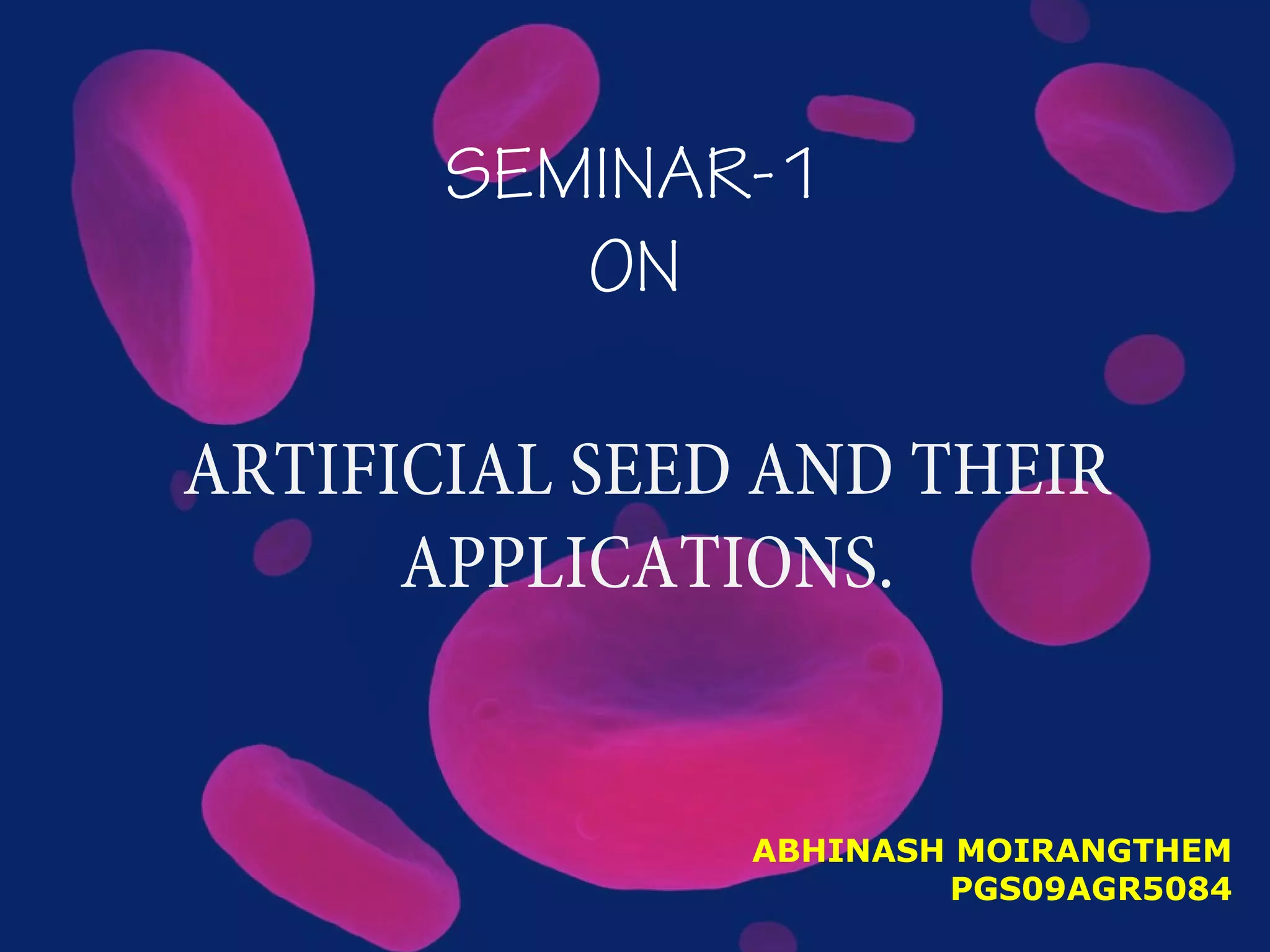 SEMINAR-1
ON

ARTIFICIAL SEED AND THEIR APPLICATIONS.

ABHINASH MOIRANGTHEM
PGS09AGR5084